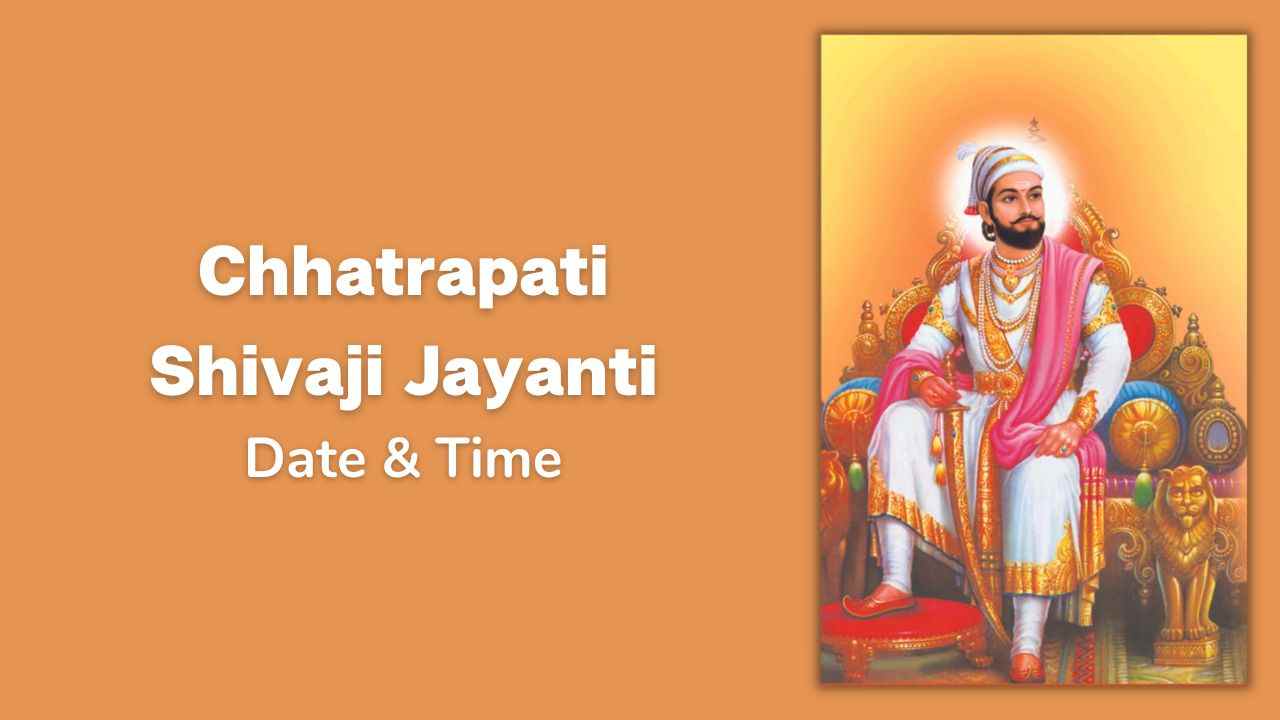 Chhatrapati Shivaji Jayanti
Date & Time